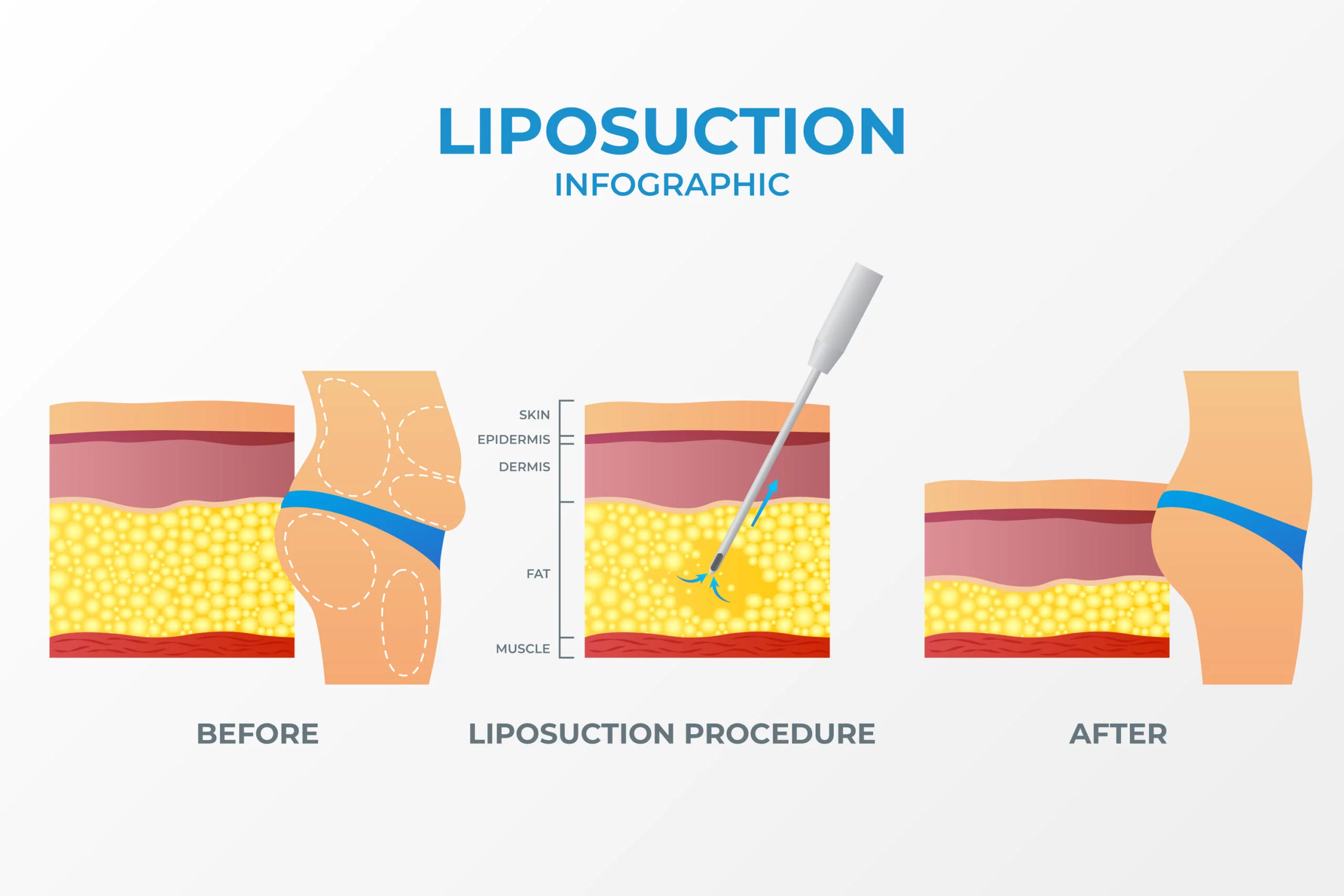 LIPOSUCTION
INFOGRAPHIC

SKIN
EPIDERMIS
DERMIS
FAT
MUSCLE

BEFORE

LIPOSUCTION PROCEDURE

AFTER